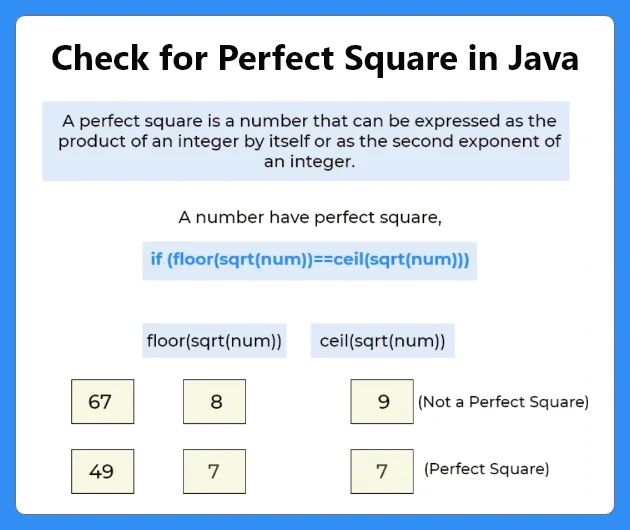 Check for Perfect Square in Java

A perfect square is a number that can be expressed as the product of an integer by itself or as the second exponent of an integer.

A number have perfect square,

if (floor(sqrt(num))==ceil(sqrt(num)))

floor(sqrt(num))

ceil(sqrt(num))

67

8

9

(Not a Perfect Square)

49

7

7

(Perfect Square)